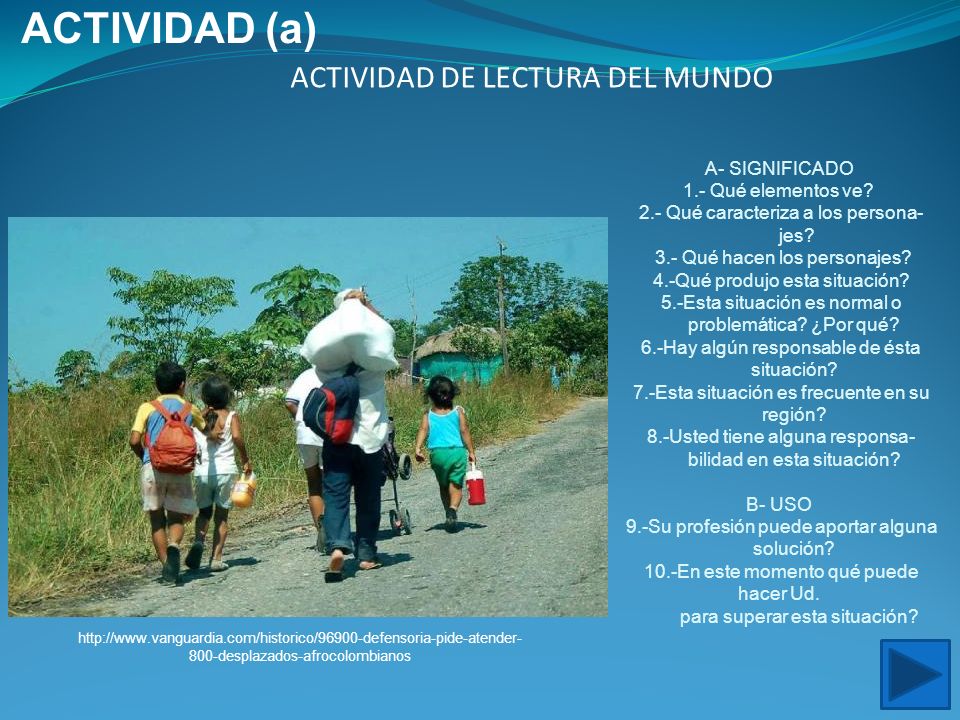 ACTIVIDAD (a)

ACTIVIDAD DE LECTURA DEL MUNDO

A- SIGNIFICADO
1.- Qué elementos ve?
2.- Qué caracteriza a los personajes?
3.- Qué hacen los personajes?
4.-Qué produjo esta situación?
5.-Esta situación es normal o problemática? ¿Por qué?
6.-Hay algún responsable de ésta situación?
7.-Esta situación es frecuente en su región?
8.-Usted tiene alguna responsabilidad en esta situación?

B- USO
9.-Su profesión puede aportar alguna solución?
10.-En este momento qué puede hacer Ud. para superar esta situación?

http://www.vanguardia.com/historico/96900-defensoria-pide-atender-800-desplazados-afrocolombianos